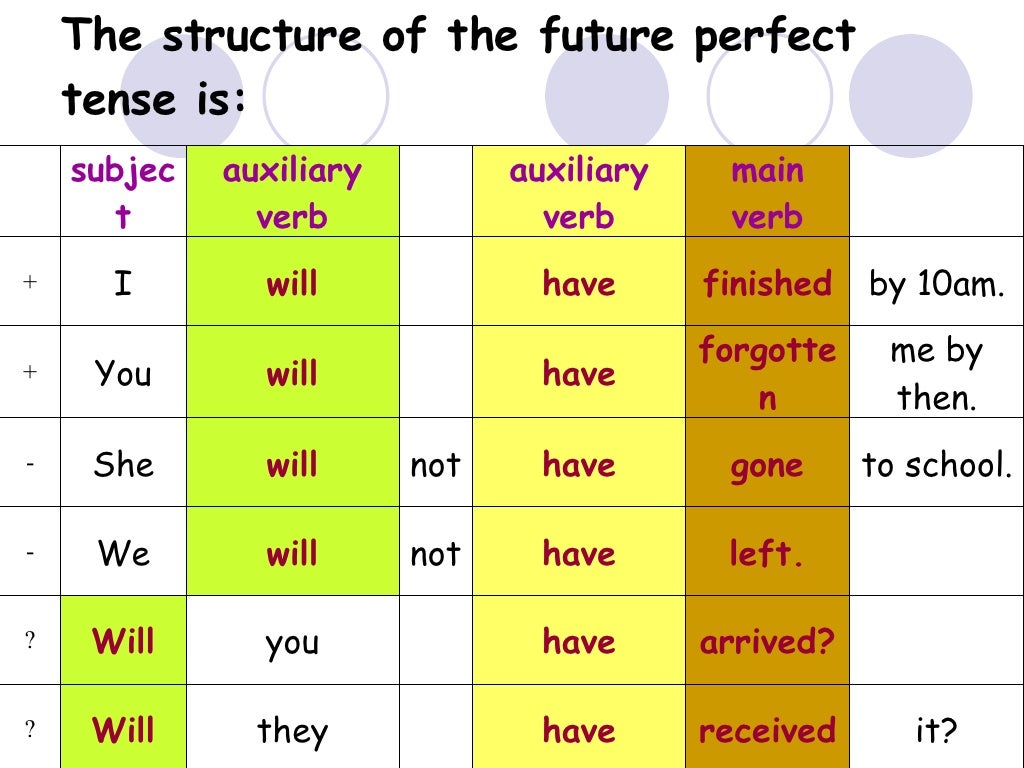 The structure of the future perfect tense is:

| | subject | auxiliary verb | | auxiliary verb | main verb | |
|---|---|---|---|---|---|---|
| + | I | will | | have | finished | by 10am. |
| + | You | will | | have | forgotten | me by then. |
| - | She | will | not | have | gone | to school. |
| - | We | will | not | have | left. | |
| ? | Will | you | | have | arrived? | |
| ? | Will | they | | have | received | it? |